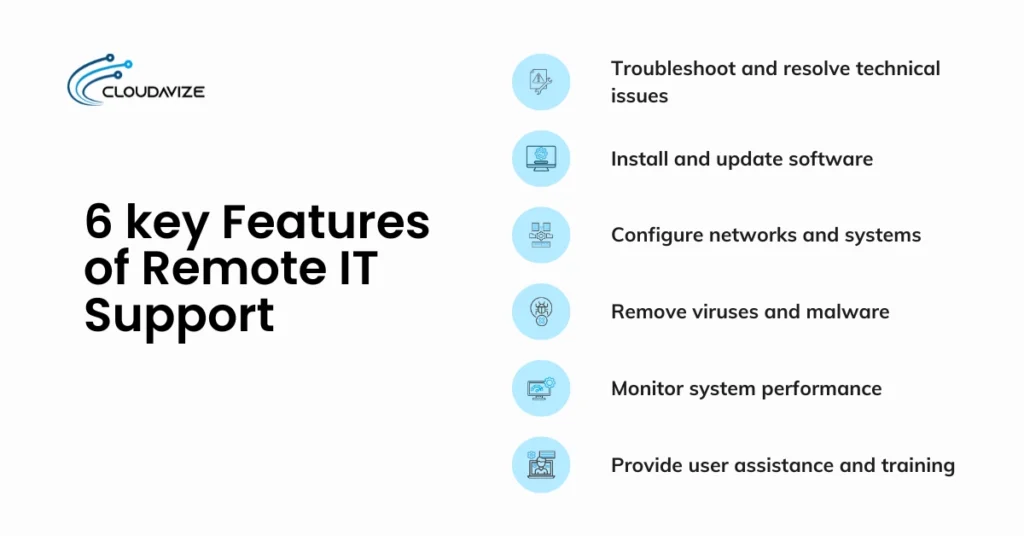 CLOUDAVIZE

6 key Features of Remote IT Support

Troubleshoot and resolve technical issues

Install and update software

Configure networks and systems

Remove viruses and malware

Monitor system performance

Provide user assistance and training